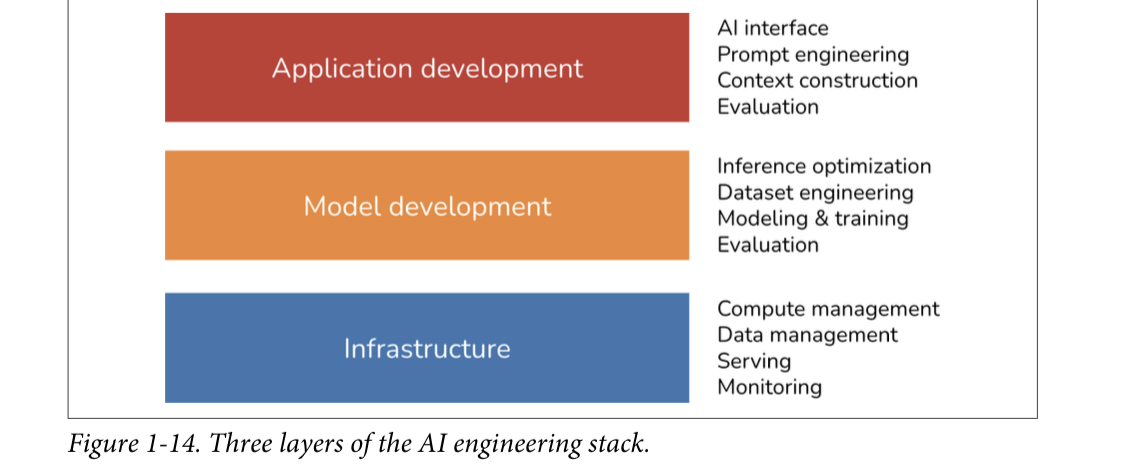 Application development

AI interface
Prompt engineering
Context construction
Evaluation

Model development

Inference optimization
Dataset engineering
Modeling & training
Evaluation

Infrastructure

Compute management
Data management
Serving
Monitoring

Figure 1-14. Three layers of the AI engineering stack.